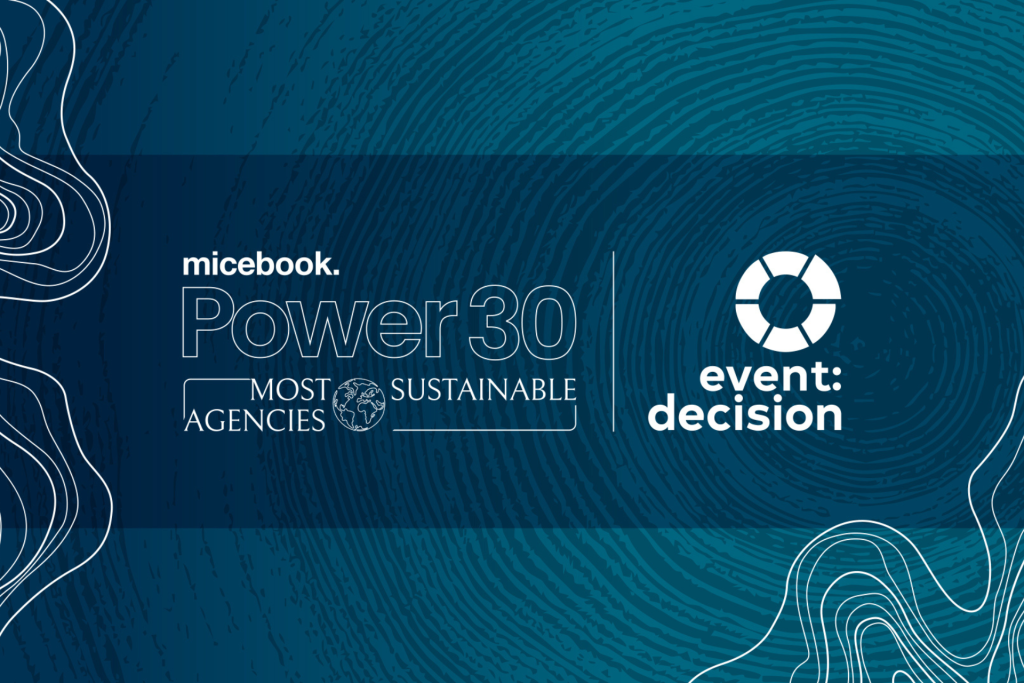 micebook.
Power 30
MOST SUSTAINABLE
AGENCIES

event:
decision